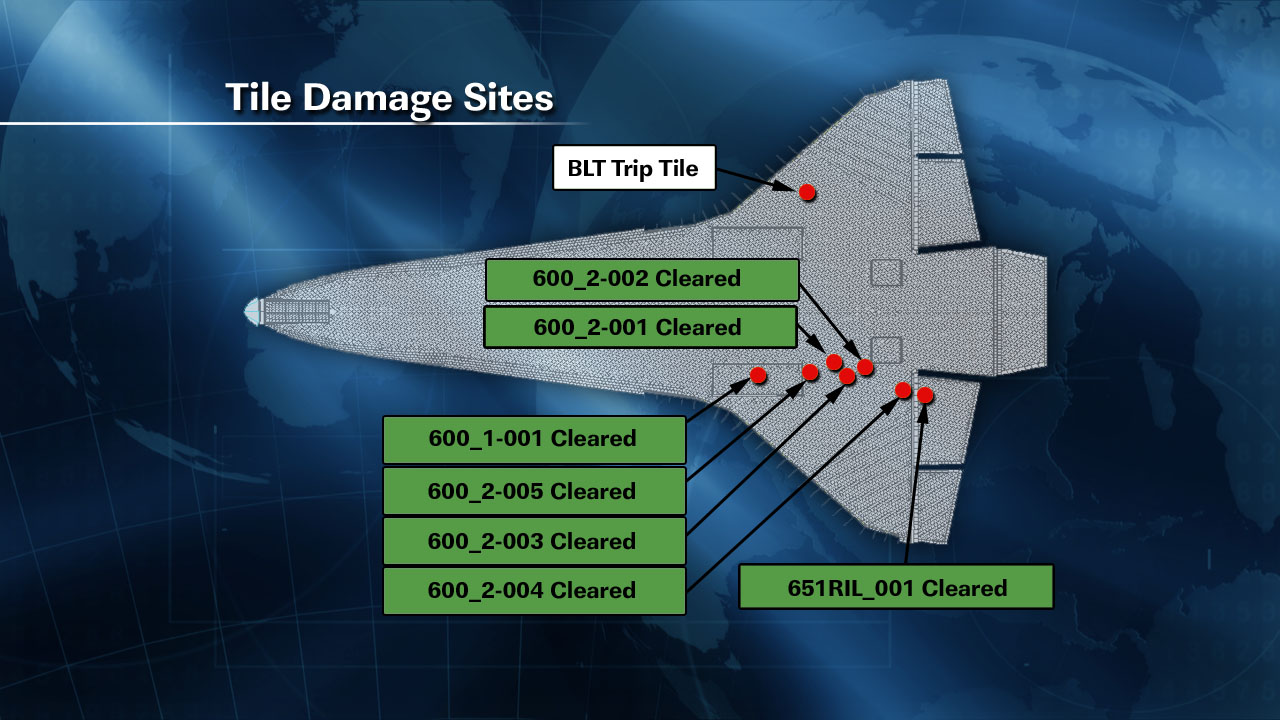 Tile Damage Sites

BLT Trip Tile

600_2-002 Cleared

600_2-001 Cleared

600_1-001 Cleared

600_2-005 Cleared

600_2-003 Cleared

600_2-004 Cleared

651RIL_001 Cleared